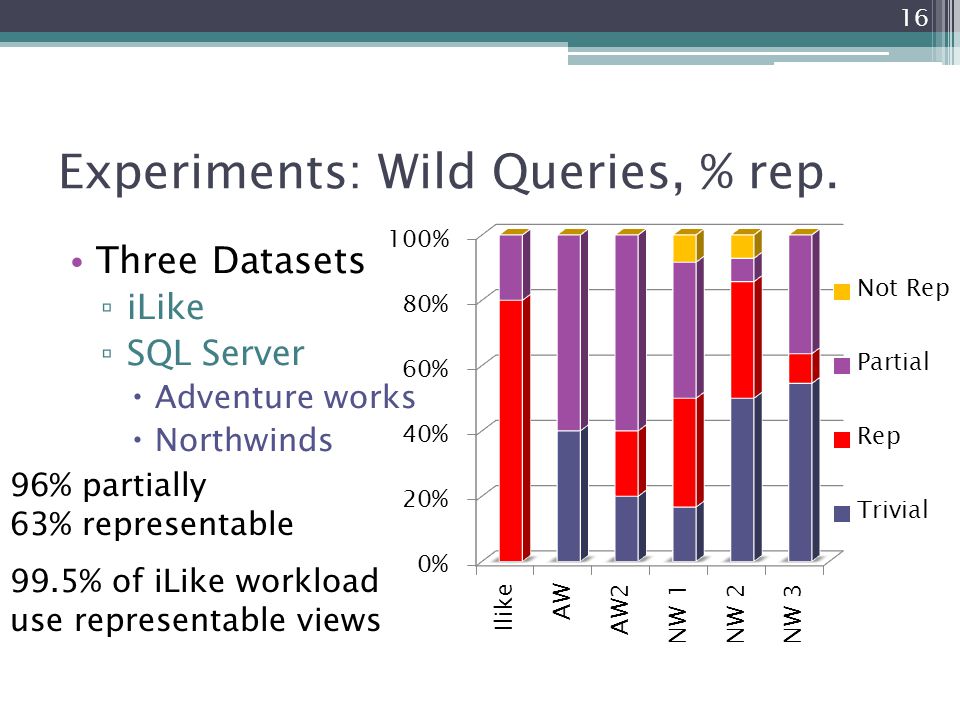 16

Experiments: Wild Queries, % rep.

• Three Datasets
▫ iLike
▫ SQL Server
• Adventure works
• Northwinds

96% partially
63% representable

99.5% of iLike workload use representable views

100%
80%
60%
40%
20%
0%

Ilike
AW
AW2
NW 1
NW 2
NW 3

Not Rep
Partial
Rep
Trivial